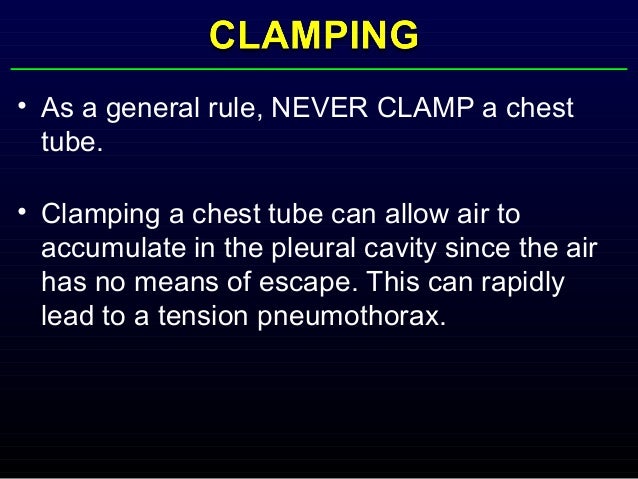 CLAMPING

• As a general rule, NEVER CLAMP a chest tube.

• Clamping a chest tube can allow air to accumulate in the pleural cavity since the air has no means of escape. This can rapidly lead to a tension pneumothorax.